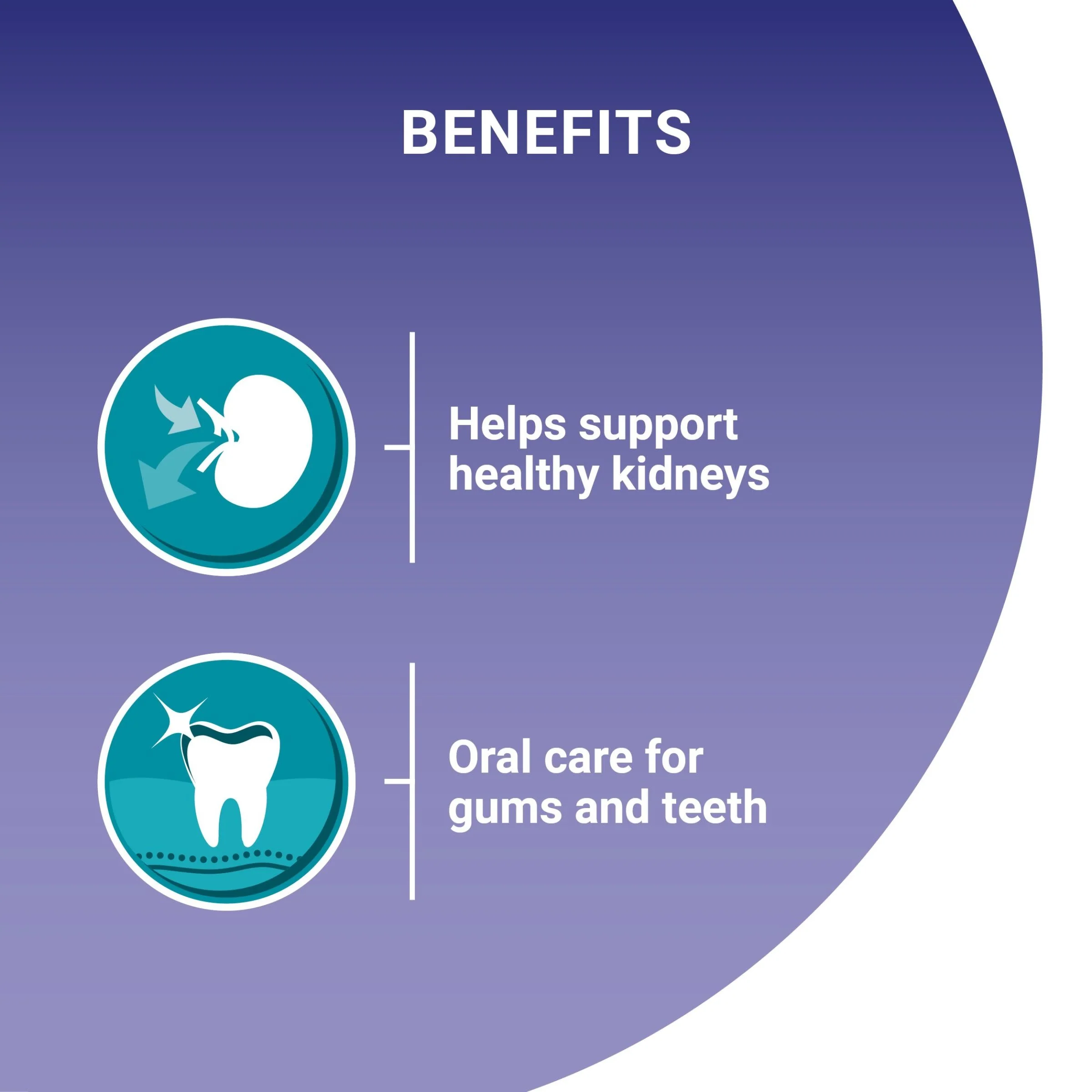 BENEFITS

Helps support healthy kidneys

Oral care for gums and teeth